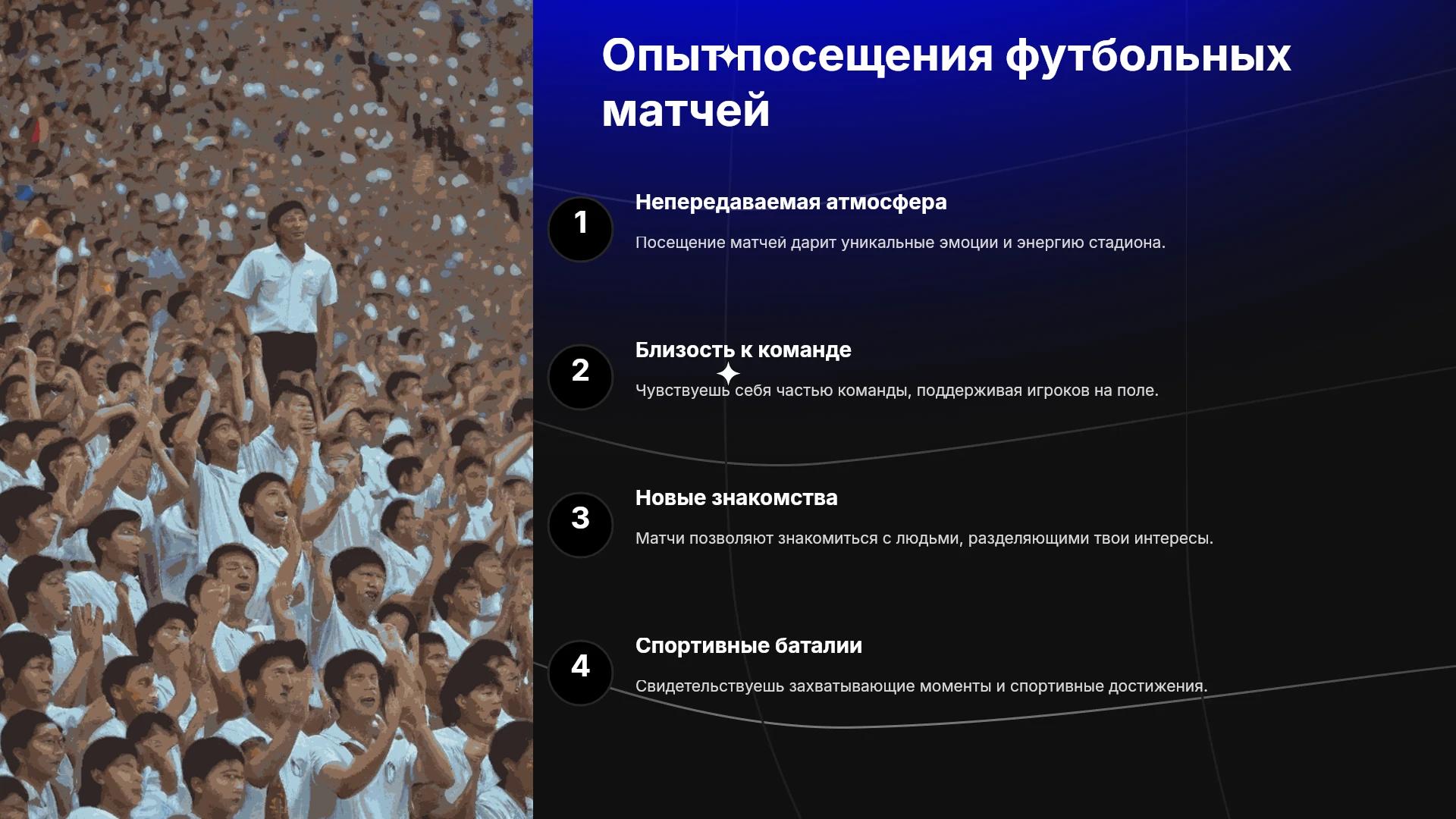 Опыт посещения футбольных матчей

1

Непередаваемая атмосфера

Посещение матчей дарит уникальные эмоции и энергию стадиона.

2

Близость к команде

Чувствуешь себя частью команды, поддерживая игроков на поле.

3

Новые знакомства

Матчи позволяют знакомиться с людьми, разделяющими твои интересы.

4

Спортивные баталии

Свидетельствуешь захватывающие моменты и спортивные достижения.